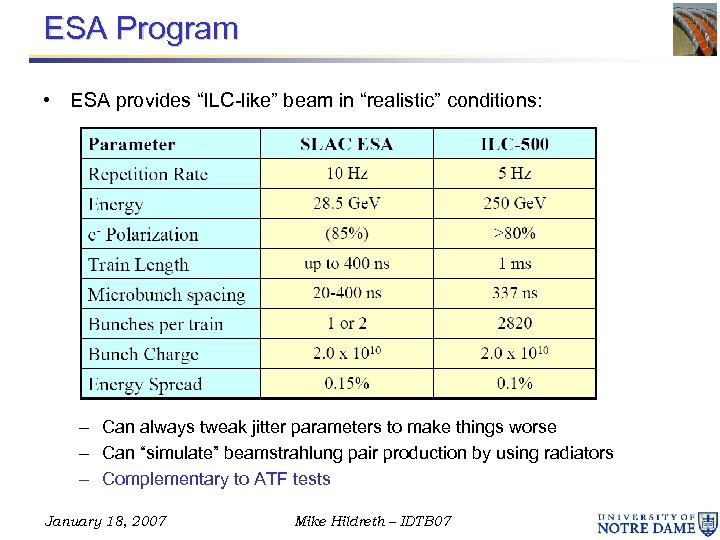 ESA Program

• ESA provides “ILC-like” beam in “realistic” conditions:

| Parameter | SLAC ESA | ILC-500 |
|---|---|---|
| Repetition Rate | 10 Hz | 5 Hz |
| Energy | 28.5 GeV | 250 GeV |
| $e^-$ Polarization | (85%) | >80% |
| Train Length | up to 400 ns | 1 ms |
| Microbunch spacing | 20-400 ns | 337 ns |
| Bunches per train | 1 or 2 | 2820 |
| Bunch Charge | $2.0 \times 10^{10}$ | $2.0 \times 10^{10}$ |
| Energy Spread | 0.15% | 0.1% |

– Can always tweak jitter parameters to make things worse
– Can “simulate” beamstrahlung pair production by using radiators
– Complementary to ATF tests

January 18, 2007 Mike Hildreth – IDTB07 UNIVERSITY OF NOTRE DAME